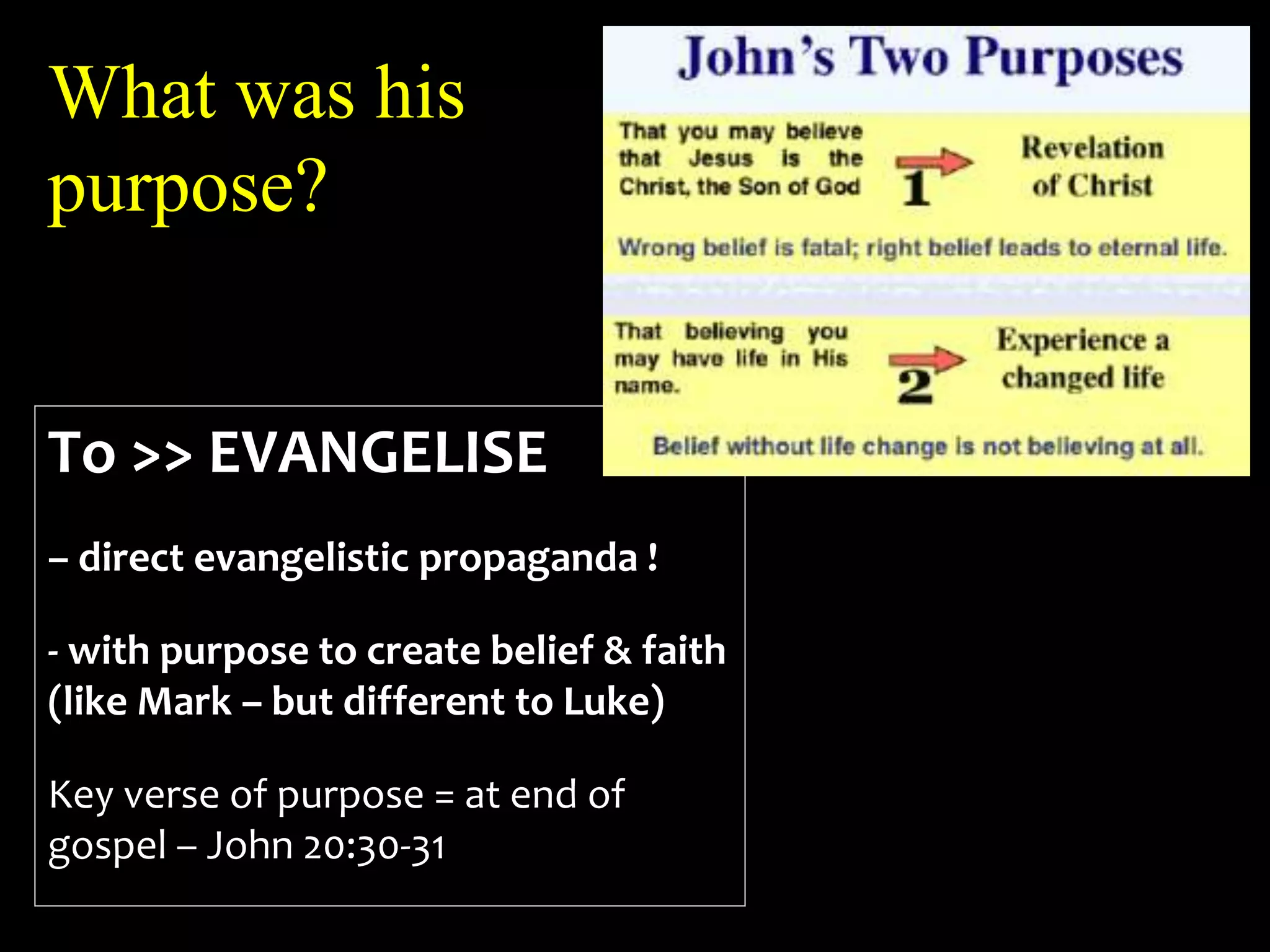 What was his purpose?

John's Two Purposes

That you may believe that Jesus is the Christ, the Son of God

1

Revelation of Christ

Wrong belief is fatal; right belief leads to eternal life.

That believing you may have life in His name.

2

Experience a changed life

Belief without life change is not believing at all.

To >> EVANGELISE

– direct evangelistic propaganda !

- with purpose to create belief & faith (like Mark – but different to Luke)

Key verse of purpose = at end of gospel – John 20:30-31